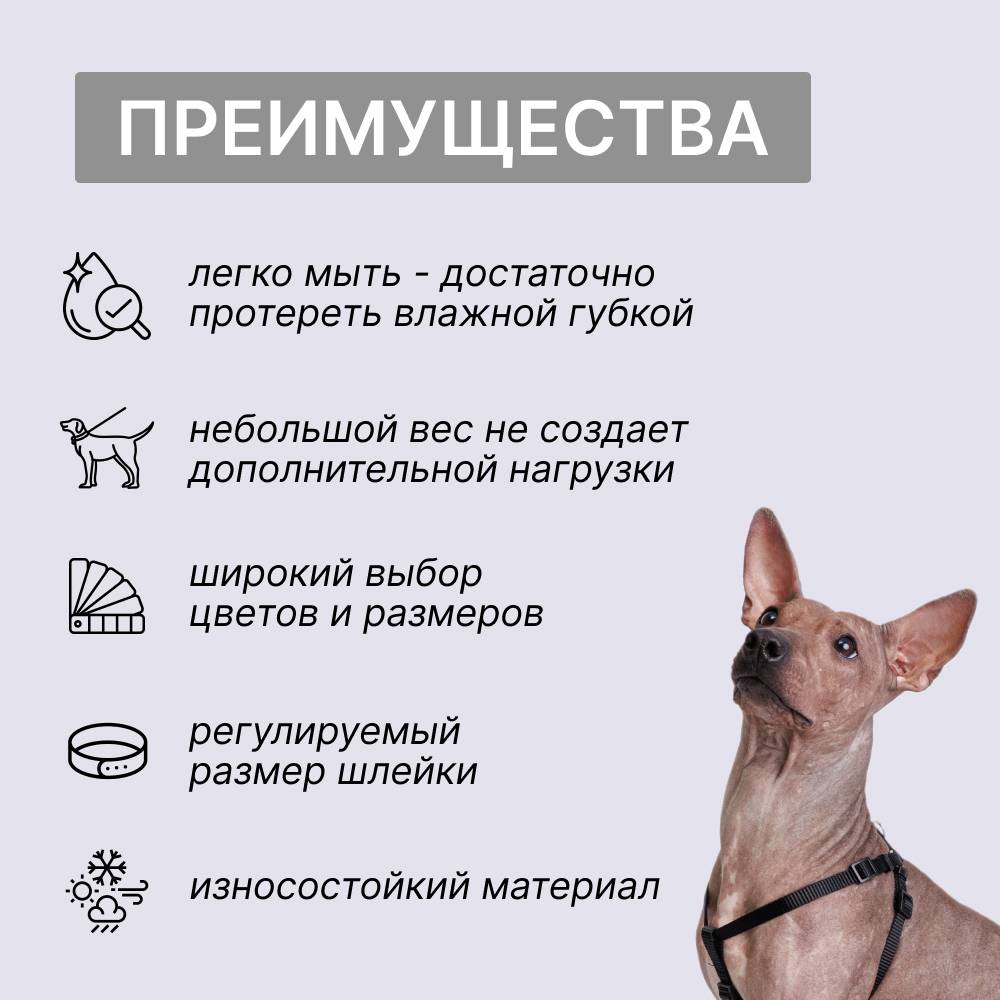 ПРЕИМУЩЕСТВА

легко мыть - достаточно протереть влажной губкой

небольшой вес не создает дополнительной нагрузки

широкий выбор цветов и размеров

регулируемый размер шлейки

износостойкий материал